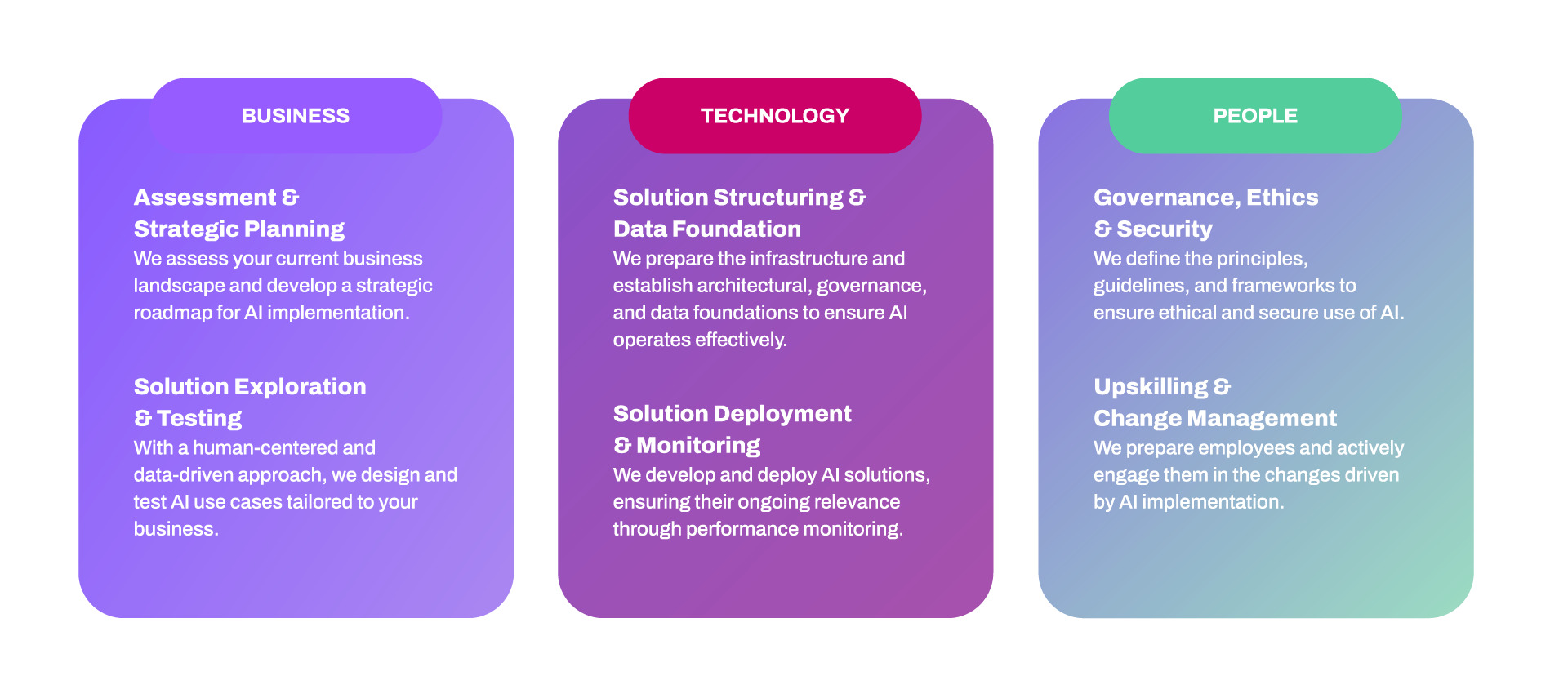 BUSINESS

Assessment & Strategic Planning
We assess your current business landscape and develop a strategic roadmap for AI implementation.

Solution Exploration & Testing
With a human-centered and data-driven approach, we design and test AI use cases tailored to your business.

TECHNOLOGY

Solution Structuring & Data Foundation
We prepare the infrastructure and establish architectural, governance, and data foundations to ensure AI operates effectively.

Solution Deployment & Monitoring
We develop and deploy AI solutions, ensuring their ongoing relevance through performance monitoring.

PEOPLE

Governance, Ethics & Security
We define the principles, guidelines, and frameworks to ensure ethical and secure use of AI.

Upskilling & Change Management
We prepare employees and actively engage them in the changes driven by AI implementation.